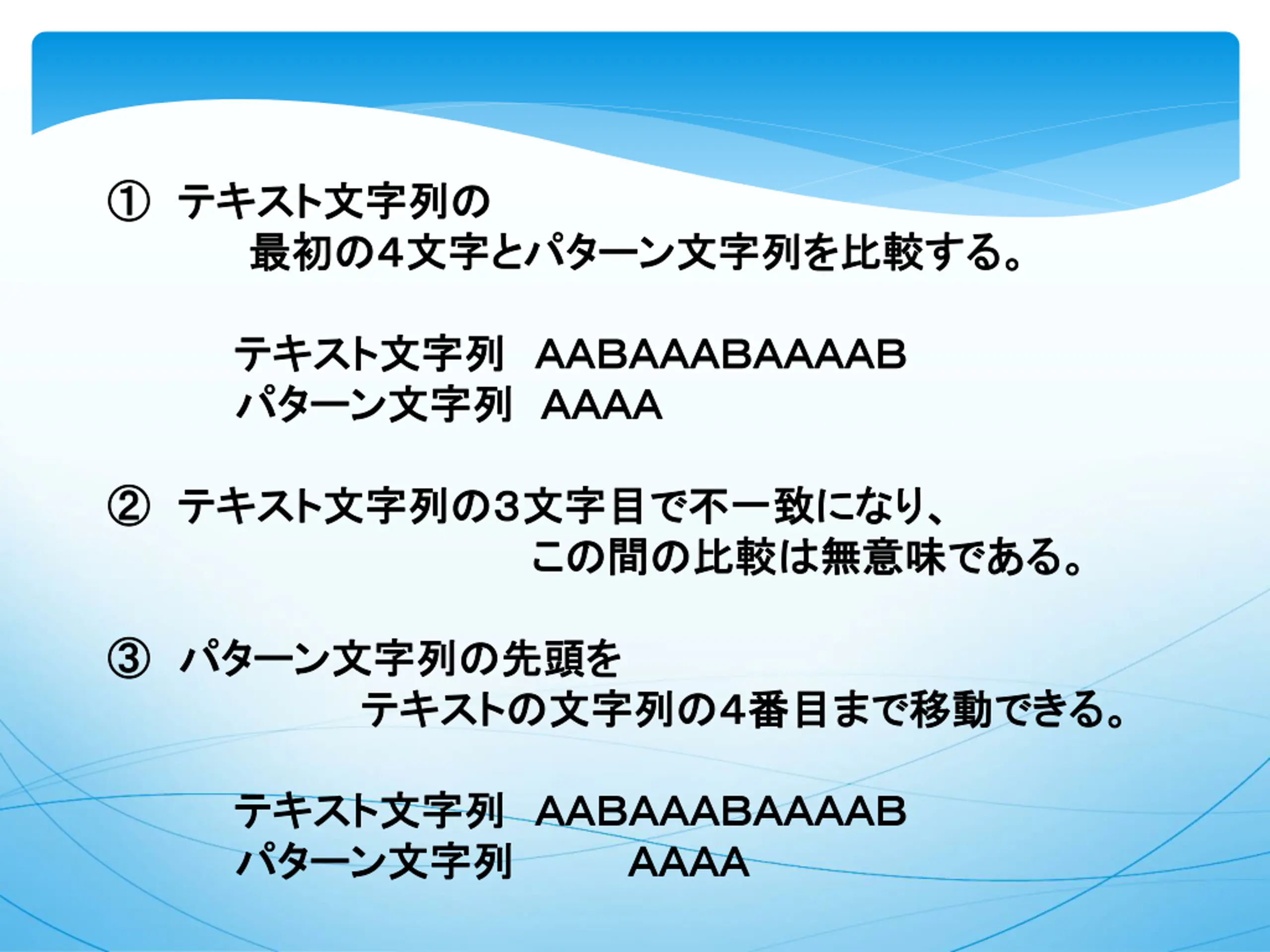 ① テキスト文字列の
最初の4文字とパターン文字列を比較する。

テキスト文字列 AABAAABAAAAB
パターン文字列 AAAA

② テキスト文字列の3文字目で不一致になり、
この間の比較は無意味である。

③ パターン文字列の先頭を
テキストの文字列の4番目まで移動できる。

テキスト文字列 AABAAABAAAAB
パターン文字列 AAAA